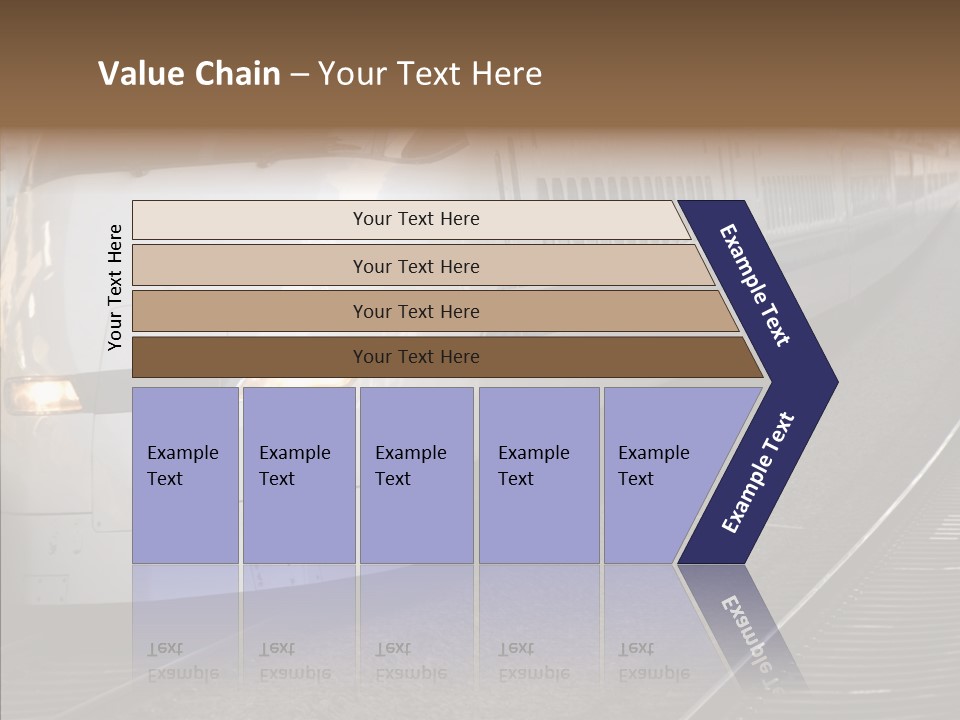 Value Chain – Your Text Here

Your Text Here

Your Text Here

Your Text Here

Your Text Here

Your Text Here

Example Text

Example Text

Example Text

Example Text

Example Text

Example Text

Example Text